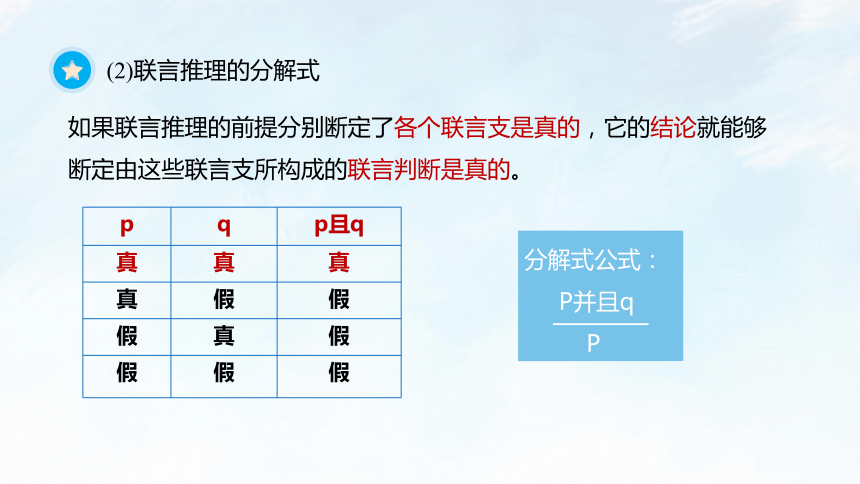 (2)联言推理的分解式

如果联言推理的前提分别断定了各个联言支是真的，它的结论就能够断定由这些联言支所构成的联言判断是真的。

| p | q | p且q |
|---|---|---|
| 真 | 真 | 真 |
| 真 | 假 | 假 |
| 假 | 真 | 假 |
| 假 | 假 | 假 |

分解式公式：

$\frac{P并且q}{P}$